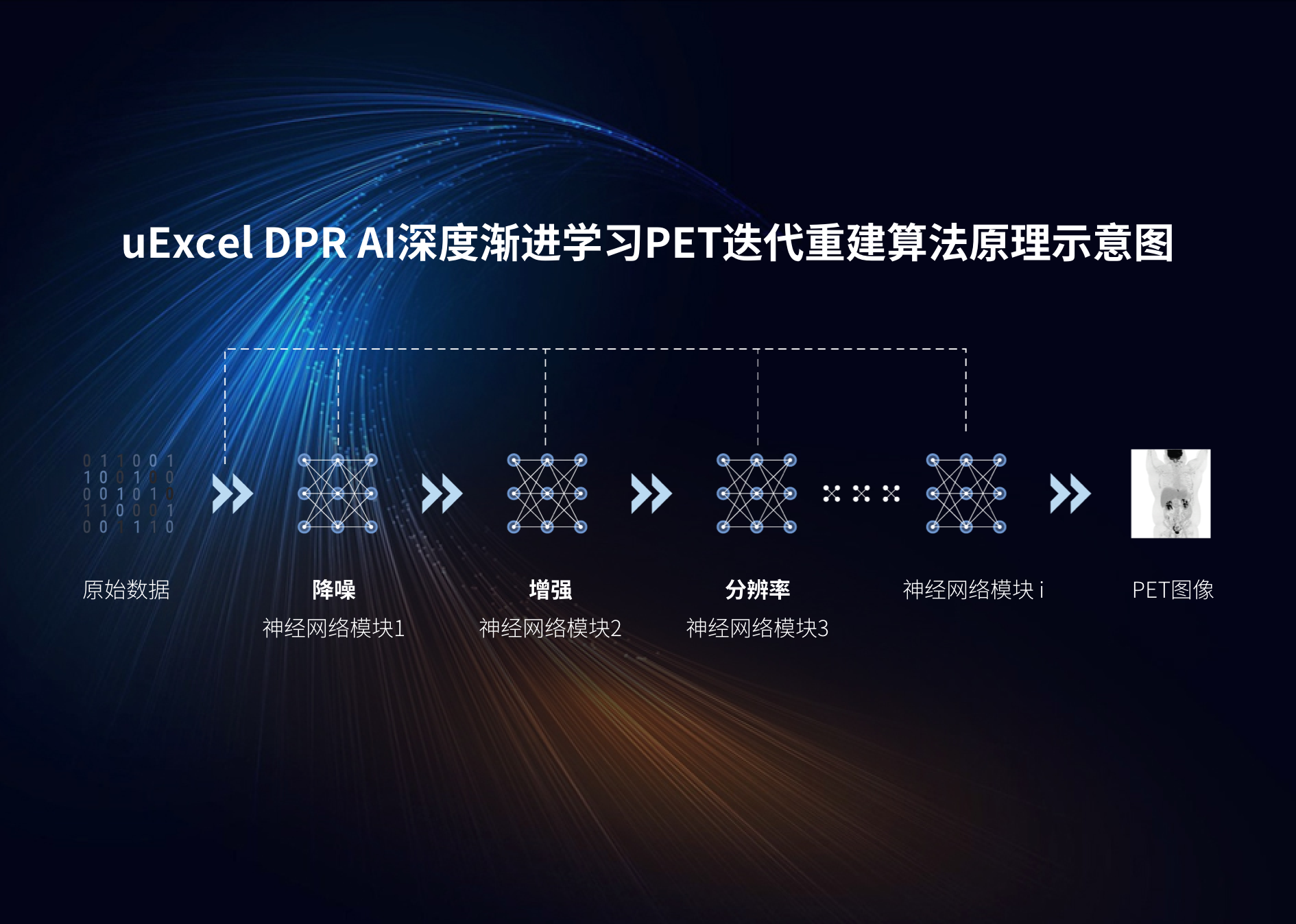 uExcel DPR AI深度渐进学习PET迭代重建算法原理示意图

0 1 1 0 0 1
1 0 0 1 0 0
0 0 1 0 1 0
1 1 0 0 0 1
0 0 1 1 1 0

原始数据

降噪
神经网络模块1

增强
神经网络模块2

分辨率
神经网络模块3

神经网络模块 i

PET图像